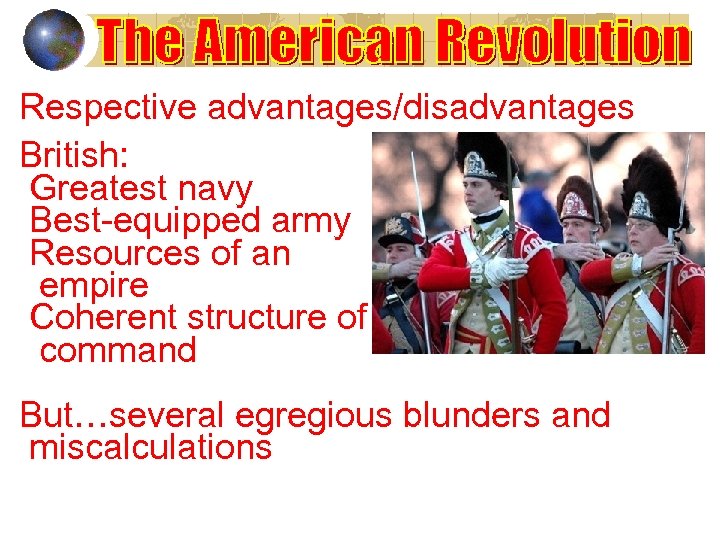 The American Revolution

Respective advantages/disadvantages

British:
Greatest navy
Best-equipped army
Resources of an empire
Coherent structure of command

But…several egregious blunders and miscalculations